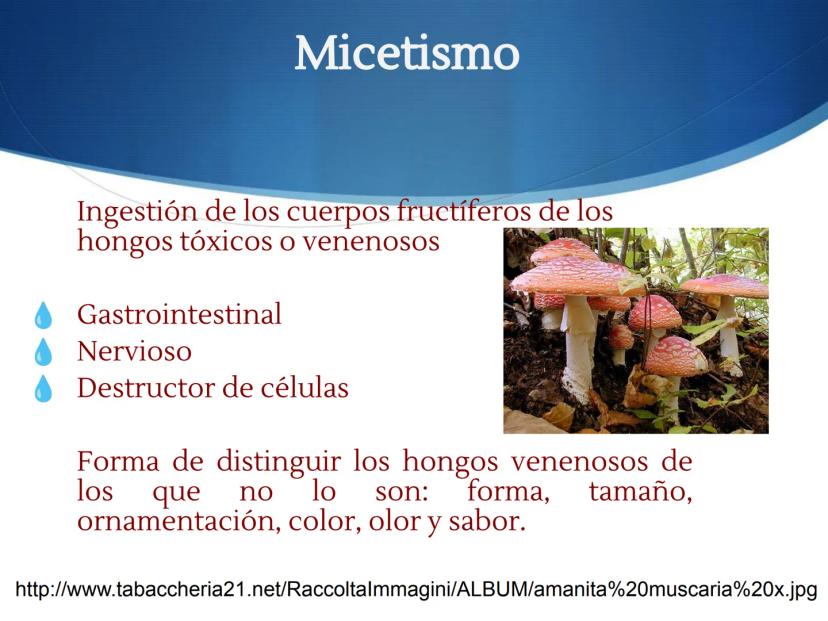 Micetismo

Ingestión de los cuerpos fructíferos de los hongos tóxicos o venenosos

Gastrointestinal
Nervioso
Destructor de células

Forma de distinguir los hongos venenosos de los que no lo son: forma, tamaño, ornamentación, color, olor y sabor.

http://www.tabaccheria21.net/RaccoltaImmagini/ALBUM/amanita%20muscaria%20x.jpg